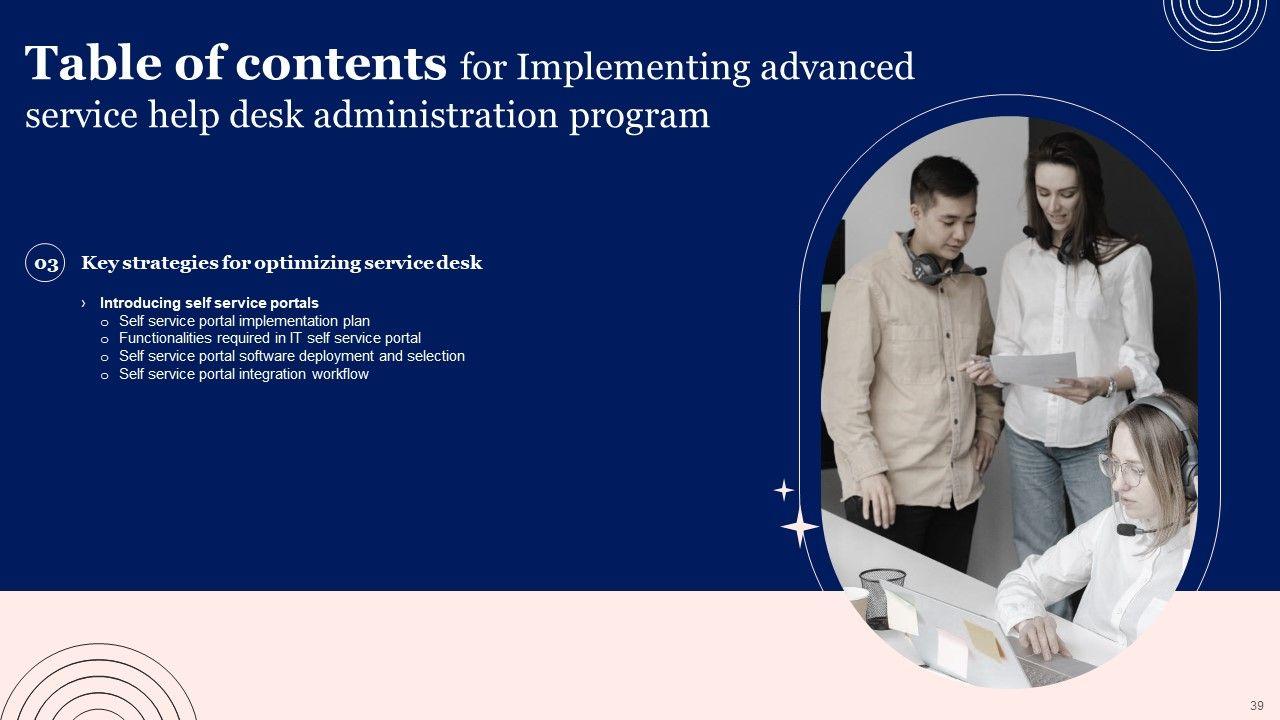 Table of contents for Implementing advanced service help desk administration program

03 Key strategies for optimizing service desk

› Introducing self service portals
o Self service portal implementation plan
o Functionalities required in IT self service portal
o Self service portal software deployment and selection
o Self service portal integration workflow

39